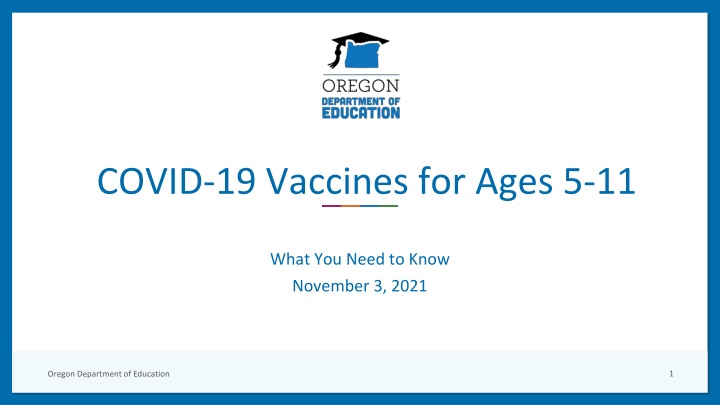 OREGON
DEPARTMENT OF
EDUCATION

COVID-19 Vaccines for Ages 5-11

What You Need to Know
November 3, 2021

Oregon Department of Education

1